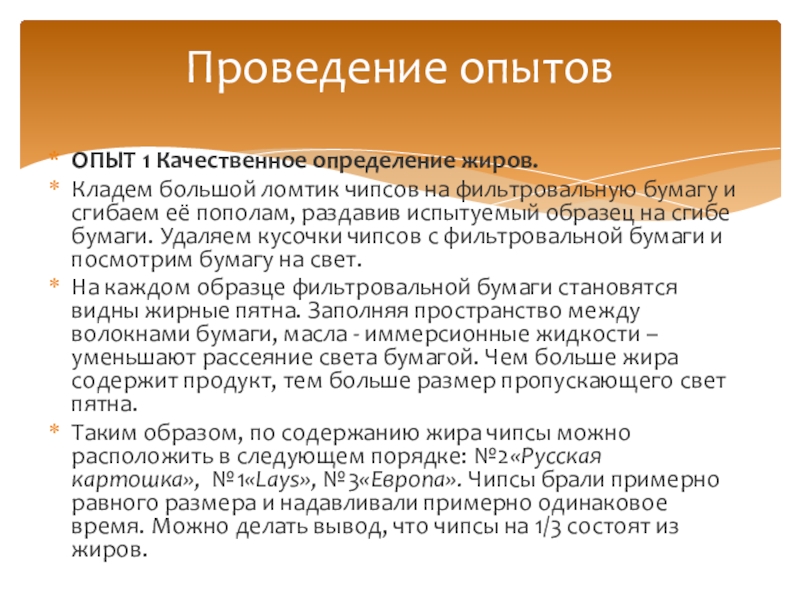 Проведение опытов

ОПЫТ 1 Качественное определение жиров.

Кладем большой ломтик чипсов на фильтровальную бумагу и сгибаем её пополам, раздавив испытуемый образец на сгибе бумаги. Удаляем кусочки чипсов с фильтровальной бумаги и посмотрим бумагу на свет.

На каждом образце фильтровальной бумаги становятся видны жирные пятна. Заполняя пространство между волокнами бумаги, масла - иммерсионные жидкости – уменьшают рассеяние света бумагой. Чем больше жира содержит продукт, тем больше размер пропускающего свет пятна.

Таким образом, по содержанию жира чипсы можно расположить в следующем порядке: №2«Русская картошка», №1«Lays», №3«Европа». Чипсы брали примерно равного размера и надавливали примерно одинаковое время. Можно делать вывод, что чипсы на 1/3 состоят из жиров.